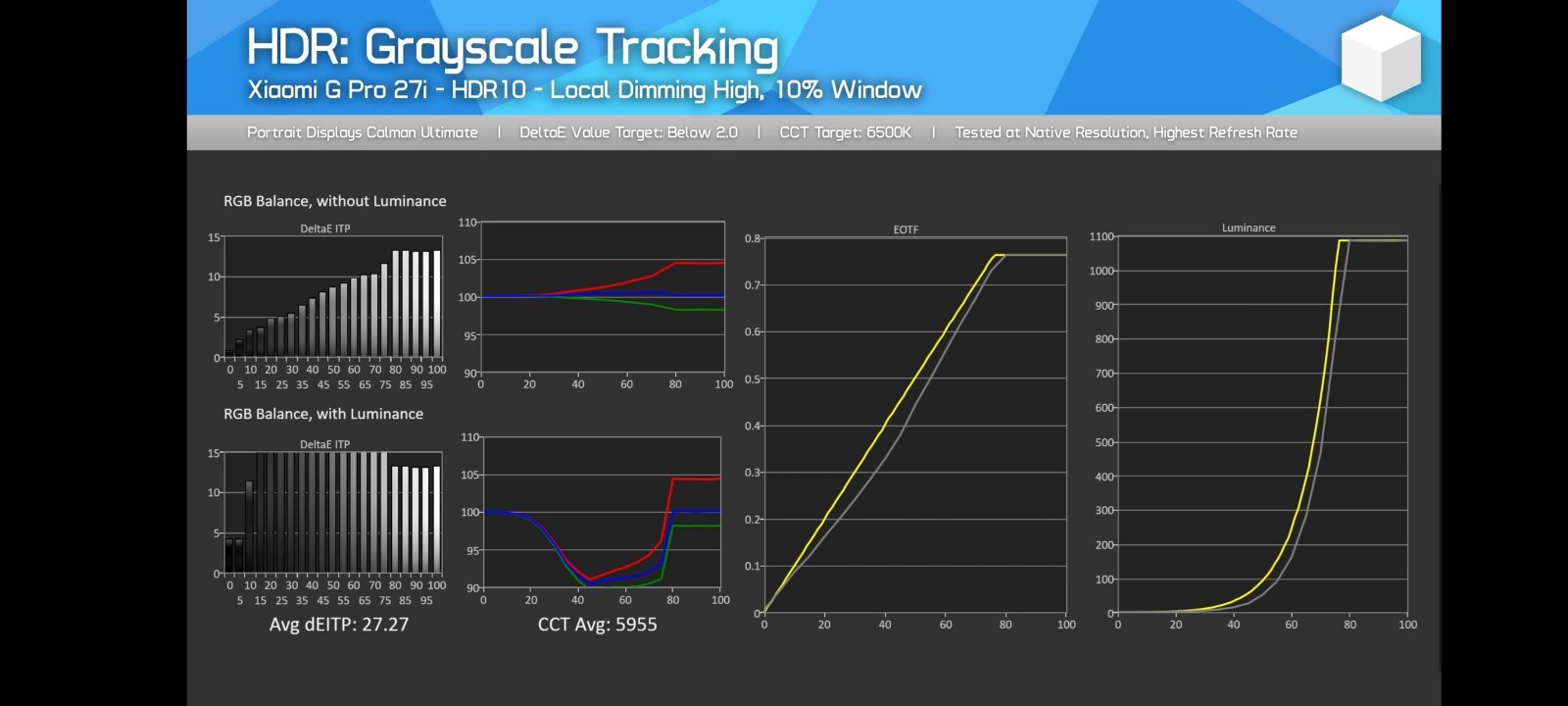 HDR: Grayscale Tracking
Xiaomi G Pro 27i - HDR10 - Local Dimming High, 10% Window

Portrait Displays Calman Ultimate | DeltaE Value Target: Below 2.0 | CCT Target: 6500K | Tested at Native Resolution, Highest Refresh Rate

RGB Balance, without Luminance

DeltaE ITP
15
10
5
0
0 10 20 30 40 50 60 70 80 90 100
5 15 25 35 45 55 65 75 85 95

110
105
100
95
90
0 20 40 60 80 100

RGB Balance, with Luminance

DeltaE ITP
15
10
5
0
0 10 20 30 40 50 60 70 80 90 100
5 15 25 35 45 55 65 75 85 95

Avg dEITP: 27.27

110
105
100
95
90
0 20 40 60 80 100

CCT Avg: 5955

EOTF
0.8
0.7
0.6
0.5
0.4
0.3
0.2
0.1
0
0 20 40 60 80 100

Luminance
1100
1000
900
800
700
600
500
400
300
200
100
0
0 20 40 60 80 100